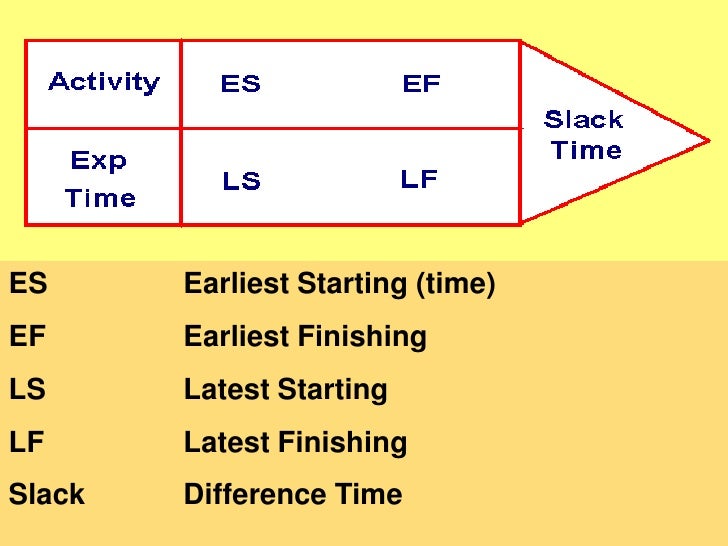 Activity

ES

EF

Exp Time

LS

LF

Slack Time

| | |
|---|---|
| ES | Earliest Starting (time) |
| EF | Earliest Finishing |
| LS | Latest Starting |
| LF | Latest Finishing |
| Slack | Difference Time |